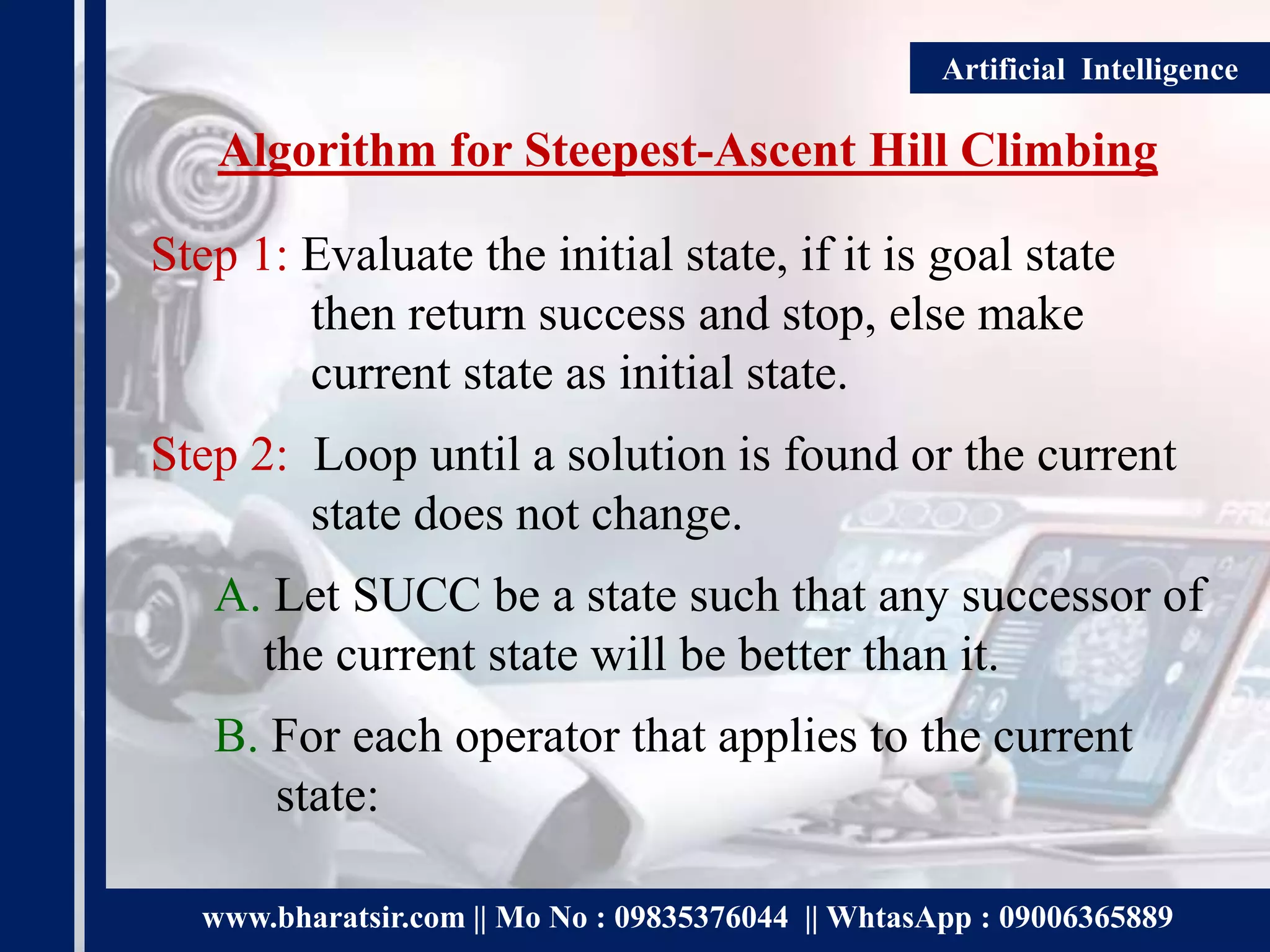 Artificial Intelligence

Algorithm for Steepest-Ascent Hill Climbing

Step 1: Evaluate the initial state, if it is goal state then return success and stop, else make current state as initial state.

Step 2: Loop until a solution is found or the current state does not change.

A. Let SUCC be a state such that any successor of the current state will be better than it.

B. For each operator that applies to the current state:

www.bharatsir.com || Mo No : 09835376044 || WhtasApp : 09006365889